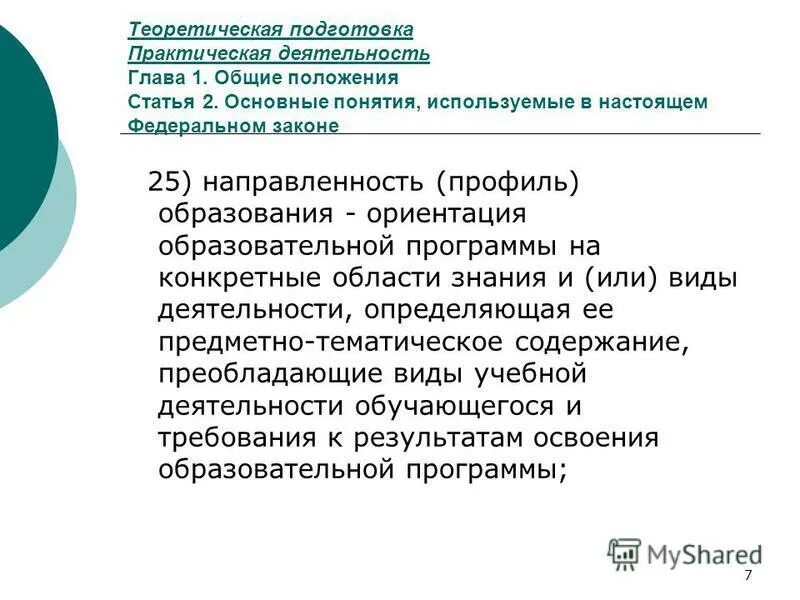 Теоретическая подготовка
Практическая деятельность
Глава 1. Общие положения
Статья 2. Основные понятия, используемые в настоящем Федеральном законе

25) направленность (профиль) образования - ориентация образовательной программы на конкретные области знания и (или) виды деятельности, определяющая ее предметно-тематическое содержание, преобладающие виды учебной деятельности обучающегося и требования к результатам освоения образовательной программы;

MyShared

7